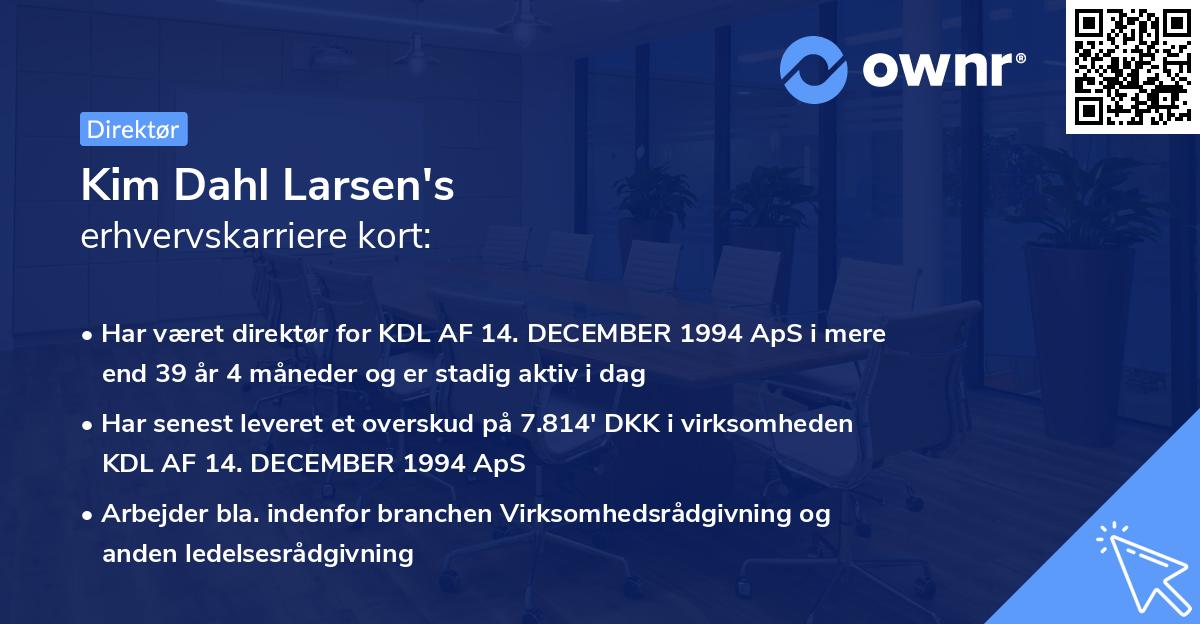 ownr®

Direktør

Kim Dahl Larsen's
erhvervskarriere kort:

• Har været direktør for KDL AF 14. DECEMBER 1994 ApS i mere end 39 år 4 måneder og er stadig aktiv i dag

• Har senest leveret et overskud på 7.814' DKK i virksomheden KDL AF 14. DECEMBER 1994 ApS

• Arbejder bla. indenfor branchen Virksomhedsrådgivning og anden ledelsesrådgivning